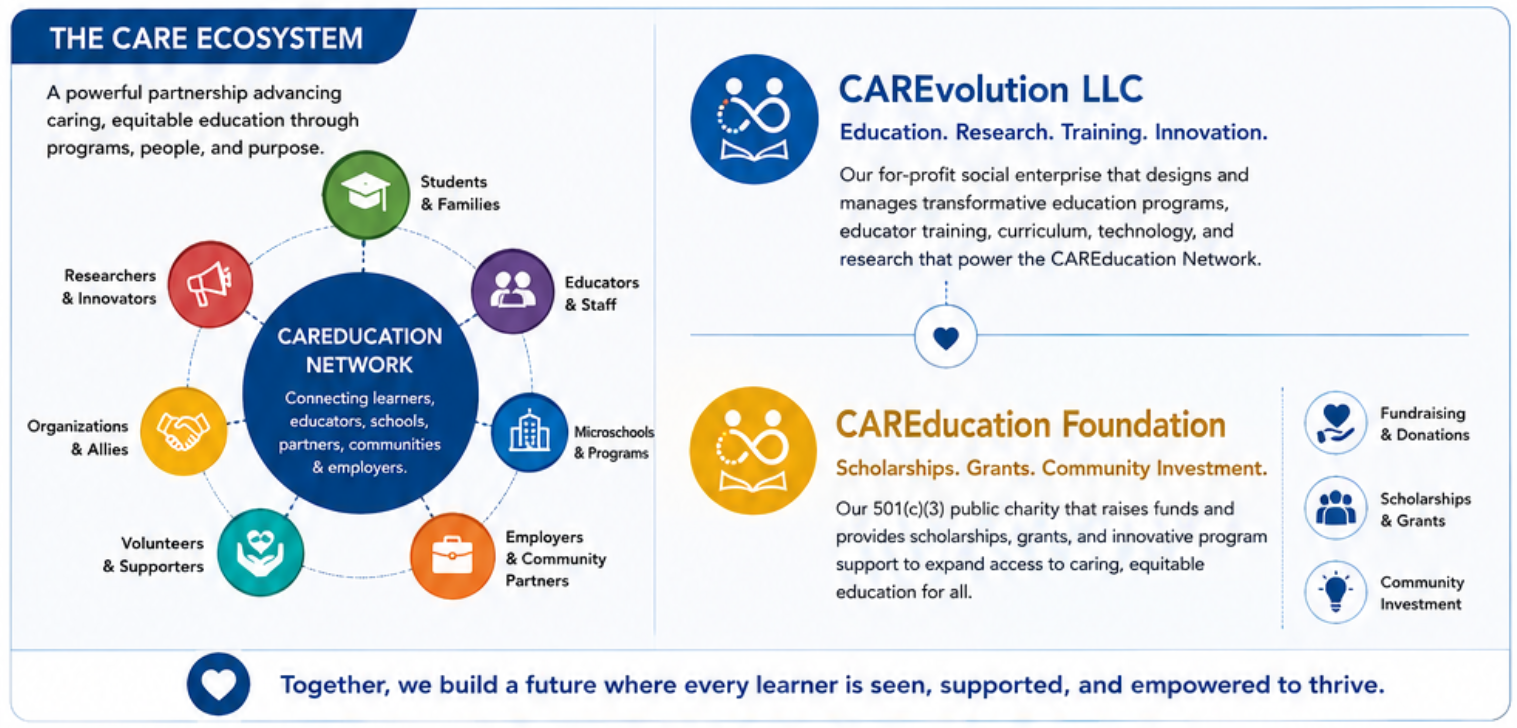 THE CARE ECOSYSTEM

A powerful partnership advancing caring, equitable education through programs, people, and purpose.

Students & Families

Educators & Staff

Microschools & Programs

Employers & Community Partners

Volunteers & Supporters

Organizations & Allies

Researchers & Innovators

CAREDUCATION NETWORK

Connecting learners, educators, schools, partners, communities & employers.

CAREvolution LLC

Education. Research. Training. Innovation.

Our for-profit social enterprise that designs and manages transformative education programs, educator training, curriculum, technology, and research that power the CAREducation Network.

CAREducation Foundation

Scholarships. Grants. Community Investment.

Our 501(c)(3) public charity that raises funds and provides scholarships, grants, and innovative program support to expand access to caring, equitable education for all.

Fundraising & Donations

Scholarships & Grants

Community Investment

Together, we build a future where every learner is seen, supported, and empowered to thrive.